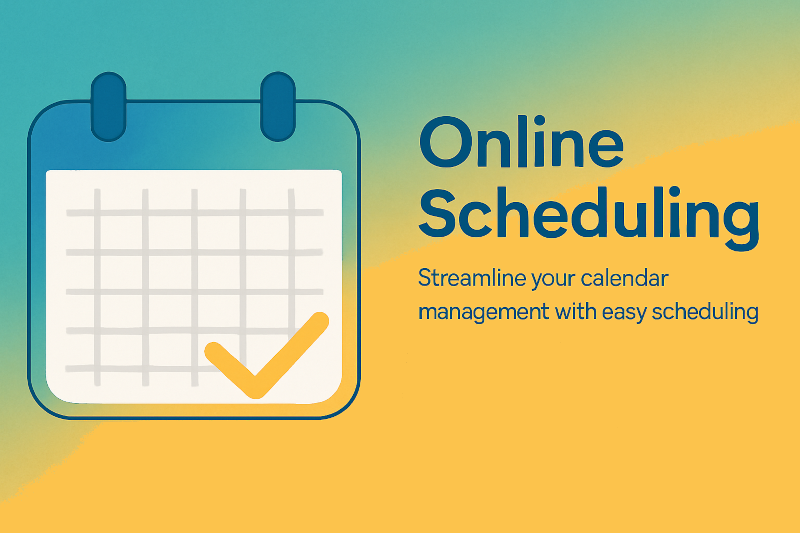 Online Scheduling

Streamline your calendar management with easy scheduling